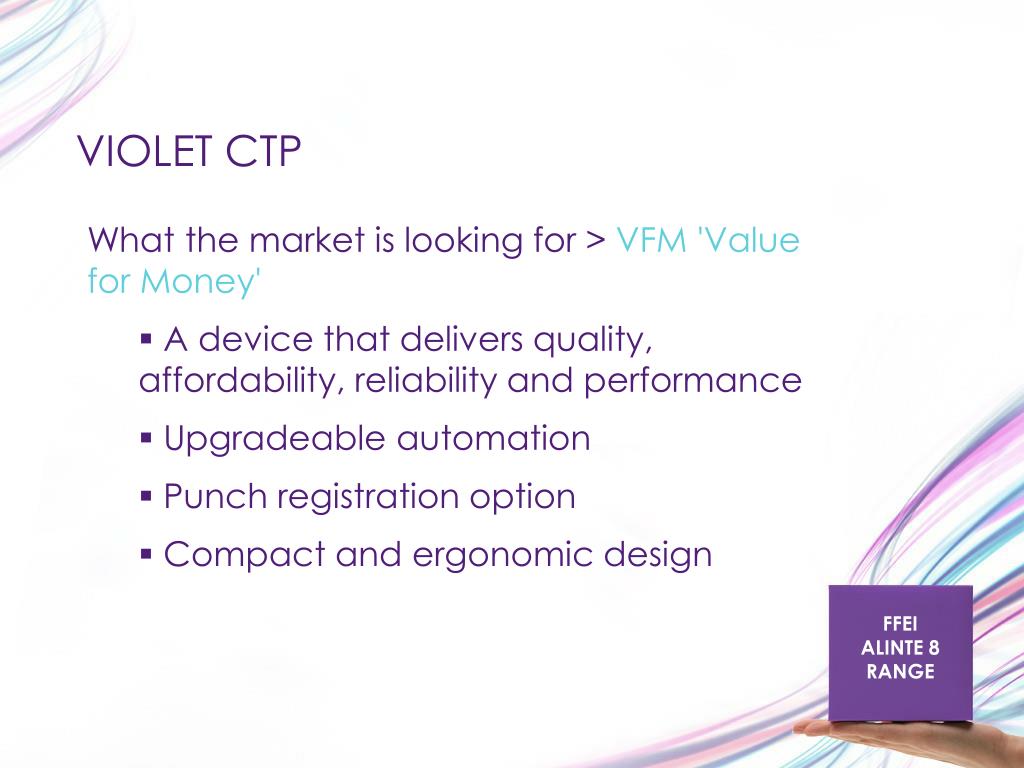 VIOLET CTP

What the market is looking for > VFM 'Value for Money'

▪ A device that delivers quality, affordability, reliability and performance

▪ Upgradeable automation

▪ Punch registration option

▪ Compact and ergonomic design

FFEI
ALINTE 8
RANGE